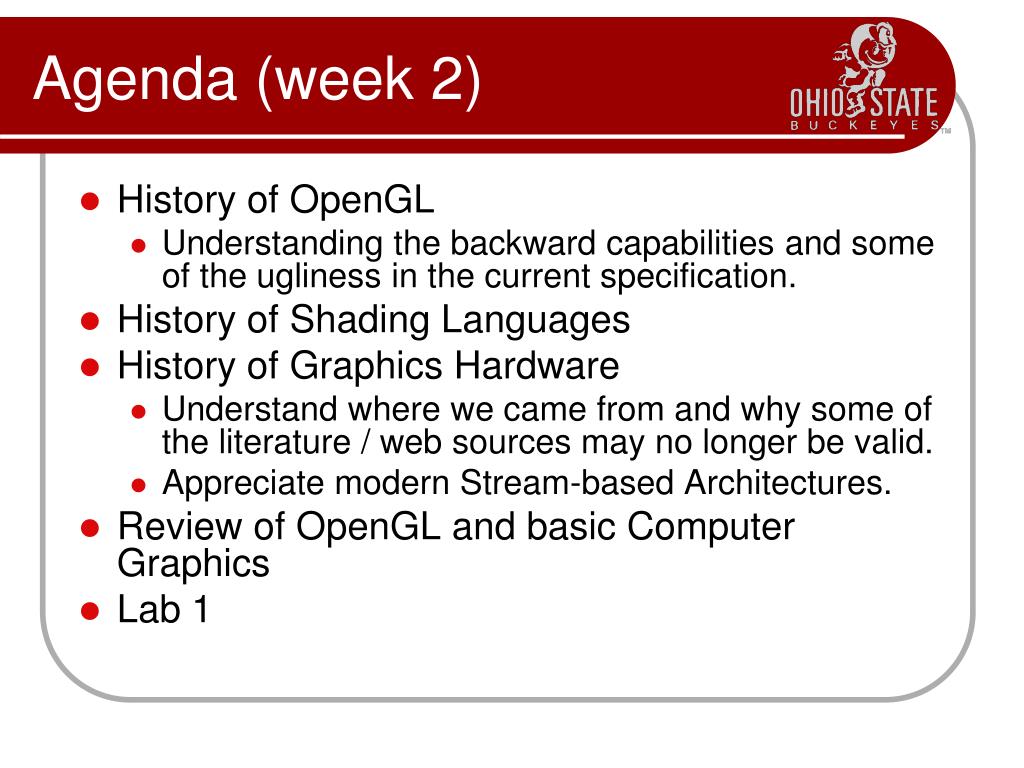 Agenda (week 2)

OHIO STATE
BUCKEYES
™

- History of OpenGL
  - Understanding the backward capabilities and some of the ugliness in the current specification.
- History of Shading Languages
- History of Graphics Hardware
  - Understand where we came from and why some of the literature / web sources may no longer be valid.
  - Appreciate modern Stream-based Architectures.
- Review of OpenGL and basic Computer Graphics
- Lab 1